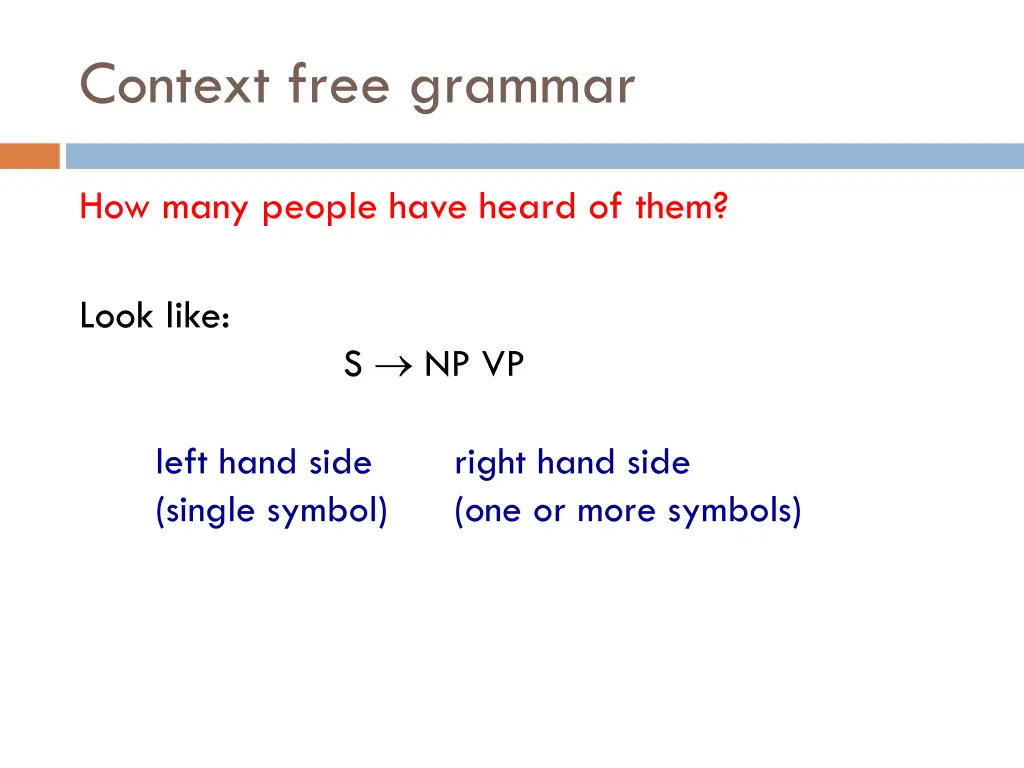 Context free grammar

How many people have heard of them?

Look like:

$S \rightarrow NP\ VP$

left hand side
(single symbol)

right hand side
(one or more symbols)